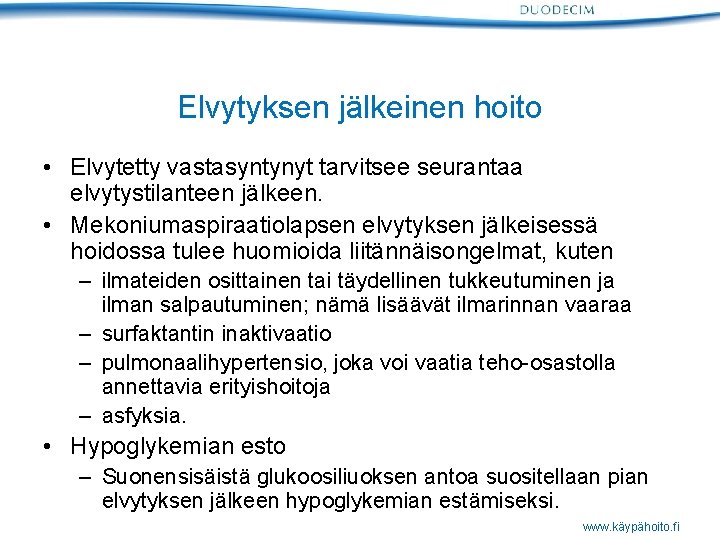 DUODECIM

Elvytyksen jälkeinen hoito

• Elvytetty vastasyntynyt tarvitsee seurantaa elvytystilanteen jälkeen.
• Mekoniumaspiraatiolapsen elvytyksen jälkeisessä hoidossa tulee huomioida liitännäisongelmat, kuten
– ilmateiden osittainen tai täydellinen tukkeutuminen ja ilman salpautuminen; nämä lisäävät ilmarinnan vaaraa
– surfaktantin inaktivaatio
– pulmonaalihypertensio, joka voi vaatia teho-osastolla annettavia erityishoitoja
– asfyksia.
• Hypoglykemian esto
– Suonensisäistä glukoosiliuoksen antoa suositellaan pian elvytyksen jälkeen hypoglykemian estämiseksi.

www.käypähoito.fi